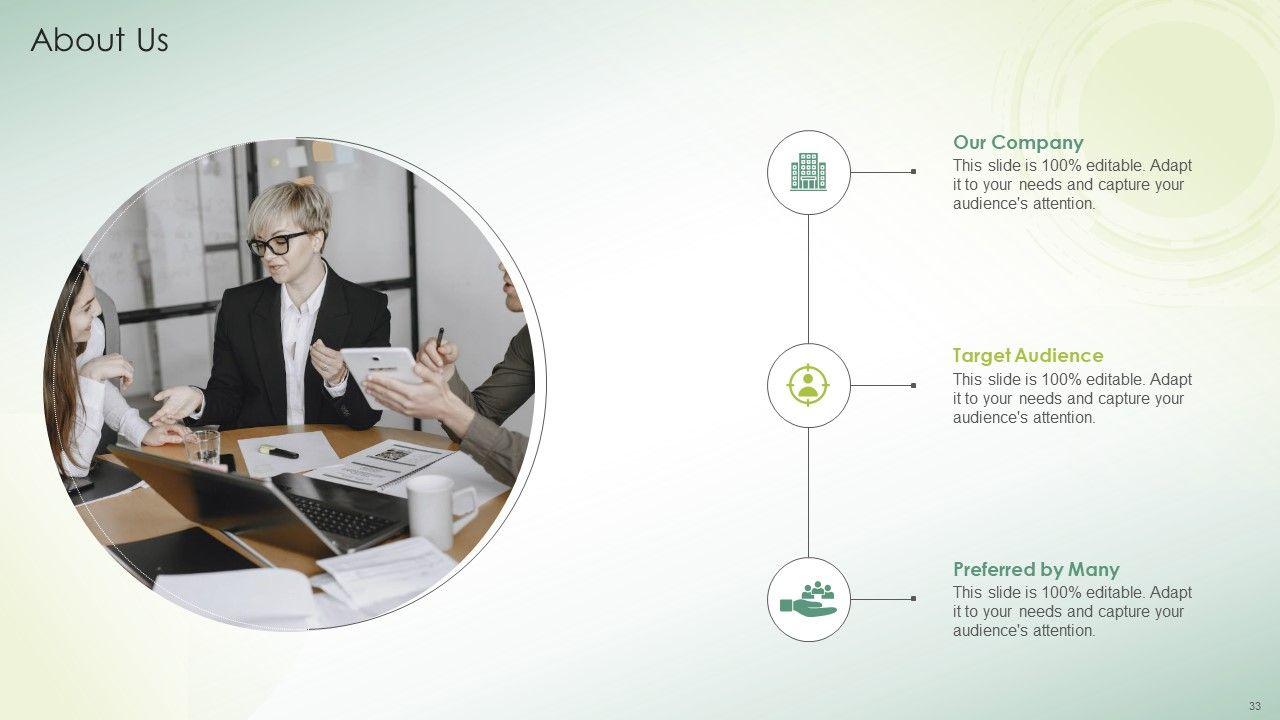 About Us

Our Company
This slide is 100% editable. Adapt it to your needs and capture your audience's attention.

Target Audience
This slide is 100% editable. Adapt it to your needs and capture your audience's attention.

Preferred by Many
This slide is 100% editable. Adapt it to your needs and capture your audience's attention.

33